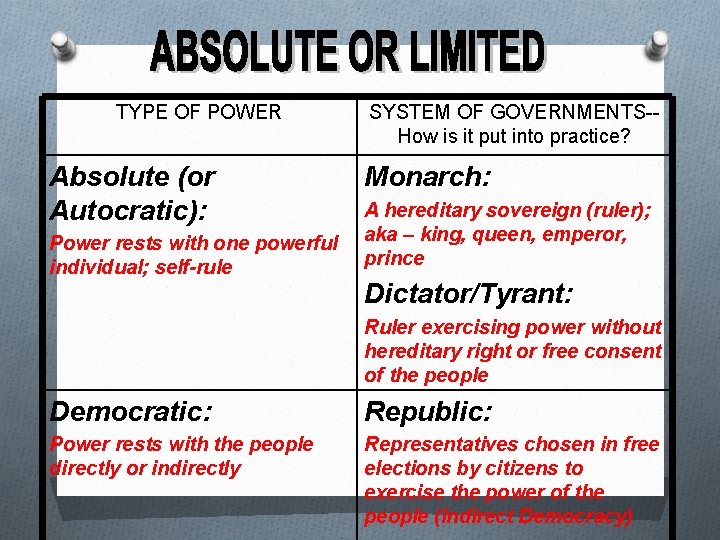 ABSOLUTE OR LIMITED

| TYPE OF POWER | SYSTEM OF GOVERNMENTS-- How is it put into practice? |
|---|---|
| Absolute (or Autocratic): Power rests with one powerful individual; self-rule | Monarch: A hereditary sovereign (ruler); aka – king, queen, emperor, prince Dictator/Tyrant: Ruler exercising power without hereditary right or free consent of the people |
| Democratic: Power rests with the people directly or indirectly | Republic: Representatives chosen in free elections by citizens to exercise the power of the people (Indirect Democracy) |